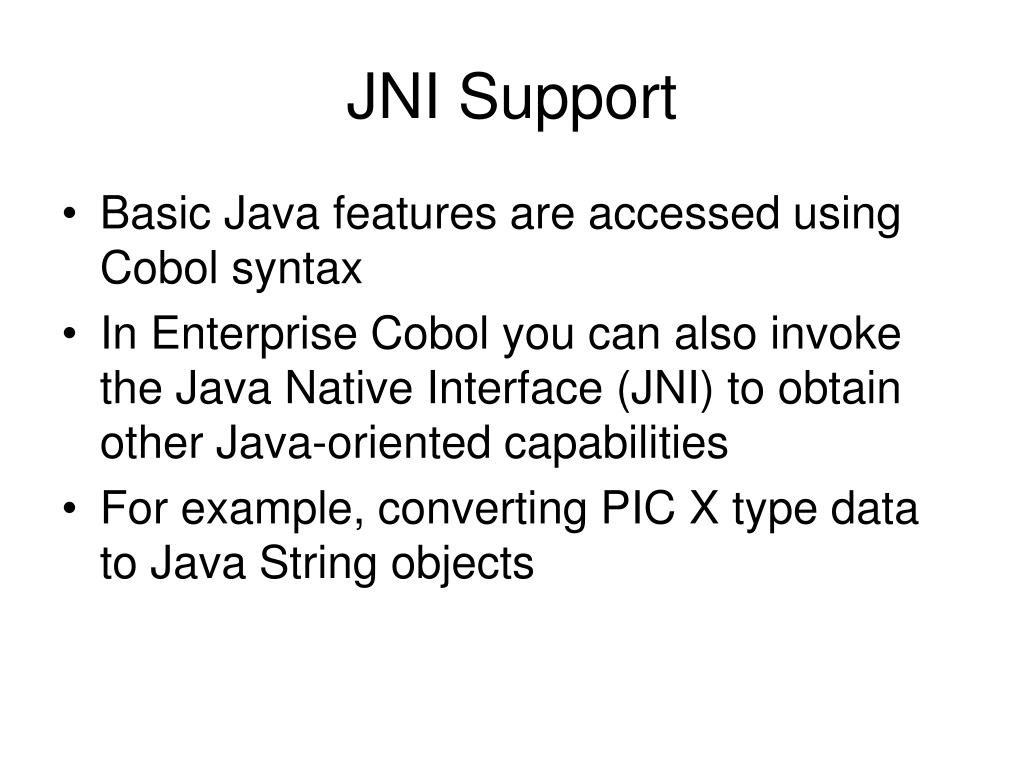 JNI Support

• Basic Java features are accessed using Cobol syntax
• In Enterprise Cobol you can also invoke the Java Native Interface (JNI) to obtain other Java-oriented capabilities
• For example, converting PIC X type data to Java String objects